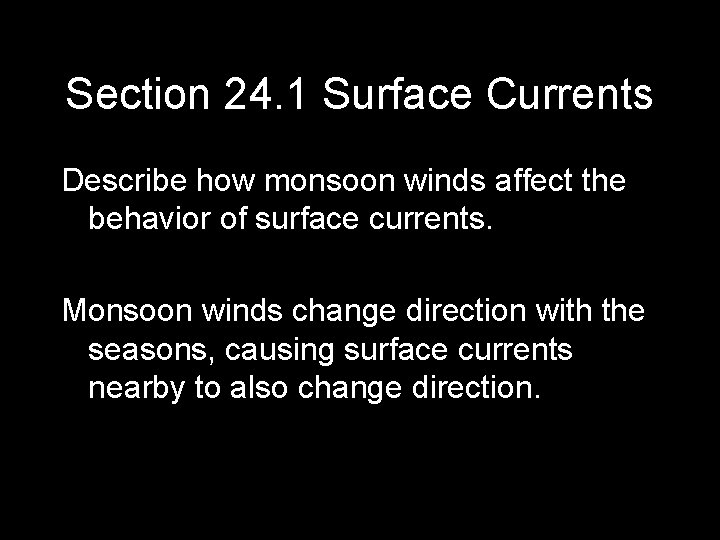 Section 24.1 Surface Currents

Describe how monsoon winds affect the behavior of surface currents.

Monsoon winds change direction with the seasons, causing surface currents nearby to also change direction.